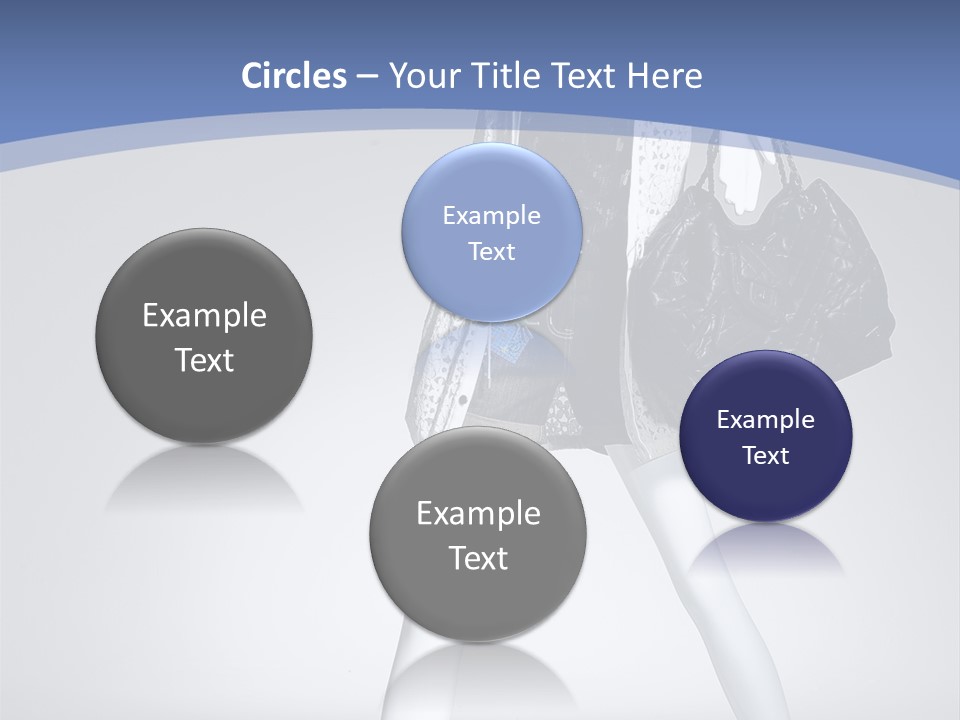 Circles – Your Title Text Here

Example Text

Example Text

Example Text

Example Text